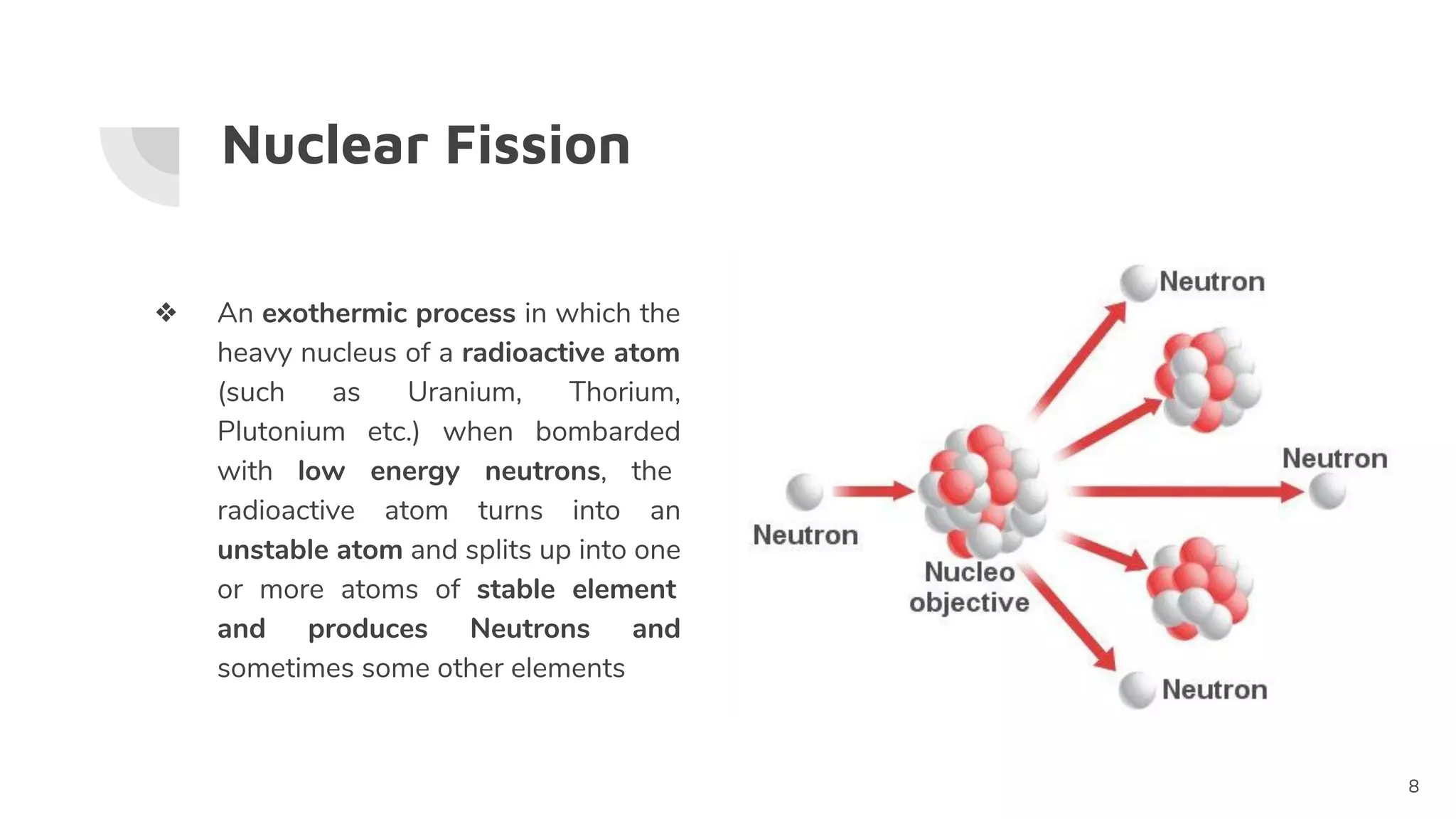 Nuclear Fission

❖ An exothermic process in which the heavy nucleus of a radioactive atom (such as Uranium, Thorium, Plutonium etc.) when bombarded with low energy neutrons, the radioactive atom turns into an unstable atom and splits up into one or more atoms of stable element and produces Neutrons and sometimes some other elements

Neutron

Neutron

Neutron

Nucleo objective

Neutron

8